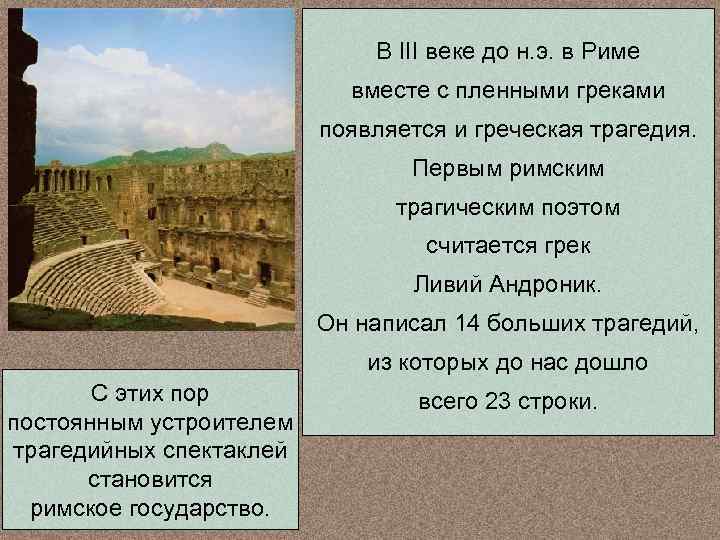 В III веке до н.э. в Риме вместе с пленными греками появляется и греческая трагедия. Первым римским трагическим поэтом считается грек Ливий Андроник. Он написал 14 больших трагедий, из которых до нас дошло всего 23 строки.

С этих пор постоянным устроителем трагедийных спектаклей становится римское государство.